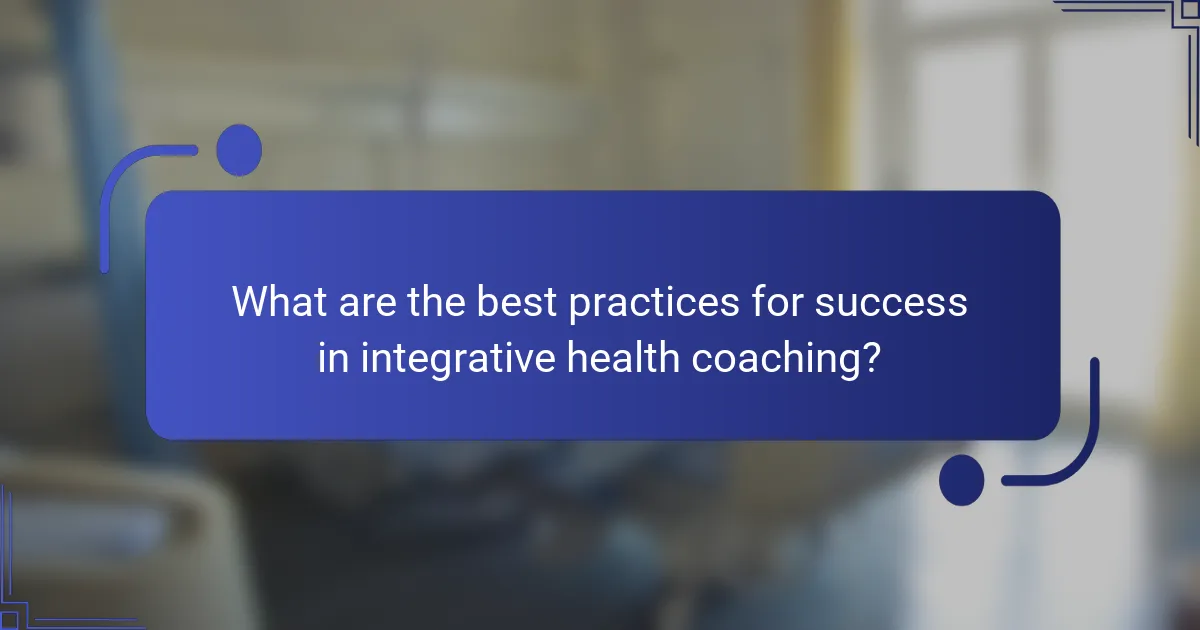 What are the best practices for success in integrative health coaching?